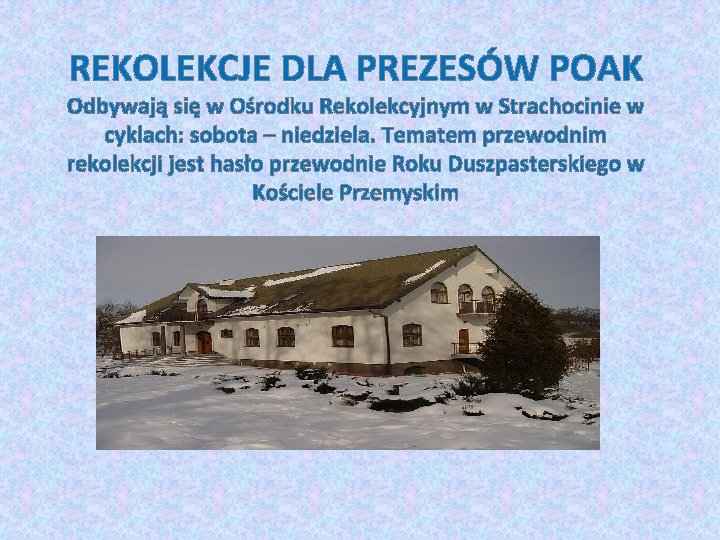 REKOLEKCJE DLA PREZESÓW POAK

Odbywają się w Ośrodku Rekolekcyjnym w Strachocinie w cyklach: sobota – niedziela. Tematem przewodnim rekolekcji jest hasło przewodnie Roku Duszpasterskiego w Kościele Przemyskim